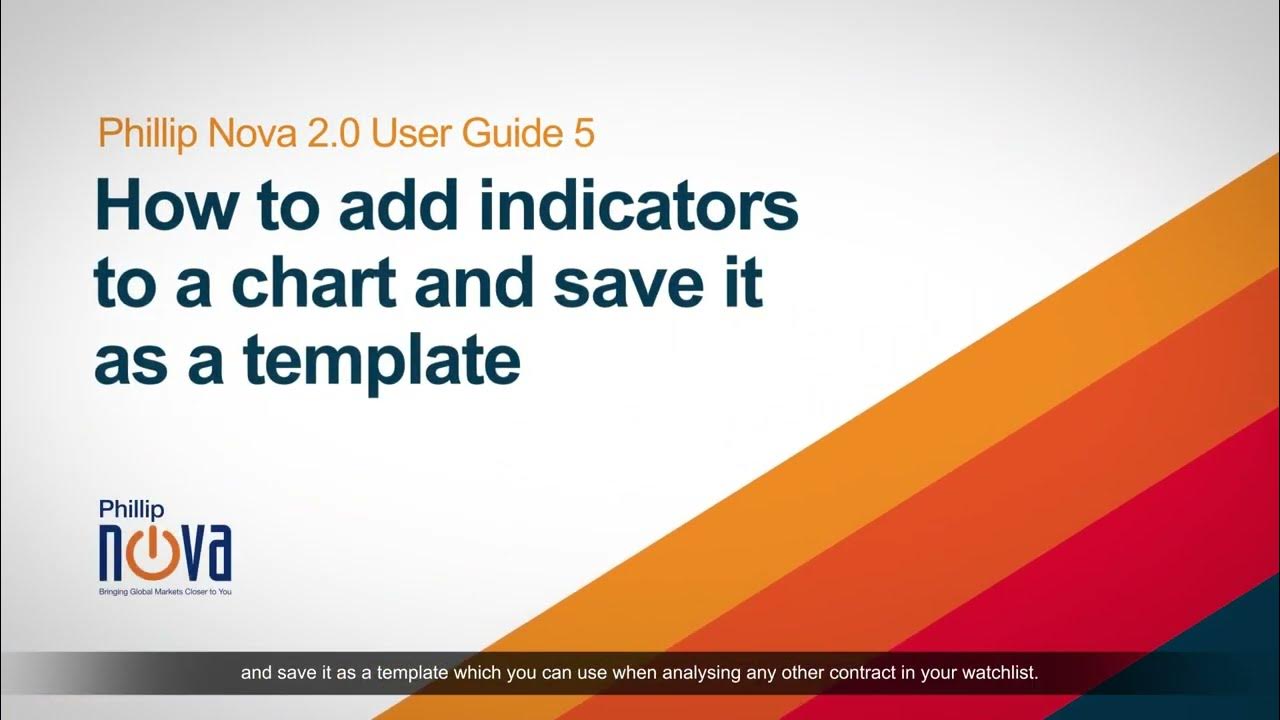 Phillip Nova 2.0 User Guide 5

How to add indicators to a chart and save it as a template

Phillip
nova
Bringing Global Markets Closer to You

and save it as a template which you can use when analysing any other contract in your watchlist.